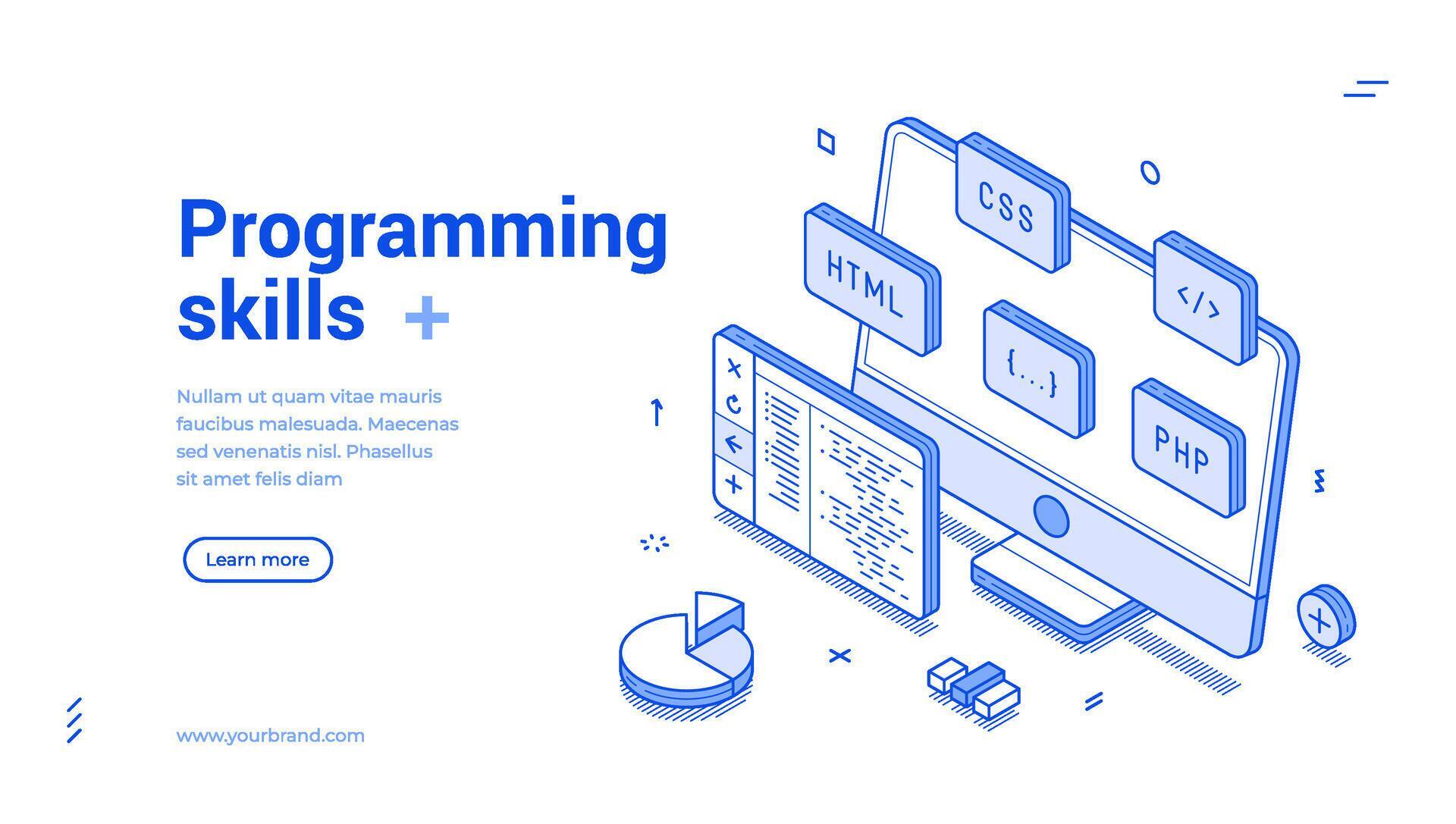 Programming skills +

Nullam ut quam vitae mauris faucibus malesuada. Maecenas sed venenatis nisl. Phasellus sit amet felis diam

Learn more

www.yourbrand.com

CSS

HTML

</>

{...}

PHP